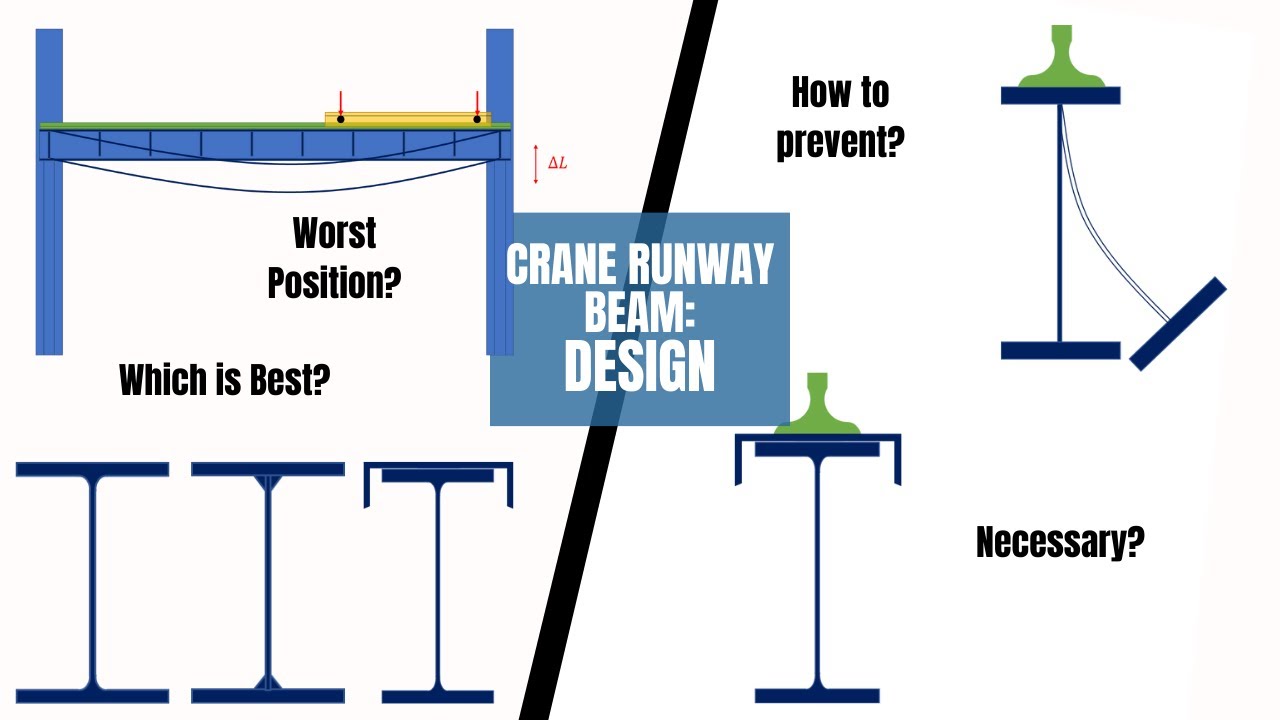 $\Delta L$

Worst Position?

Which is Best?

CRANE RUNWAY BEAM: DESIGN

How to prevent?

Necessary?